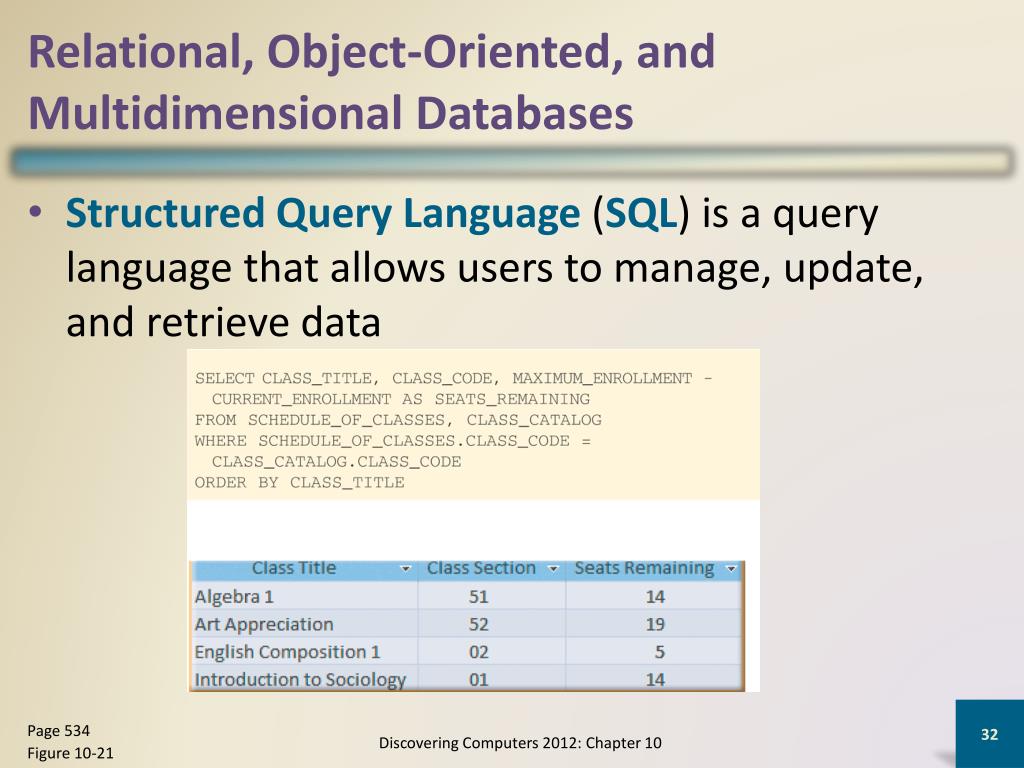 Relational, Object-Oriented, and Multidimensional Databases

• Structured Query Language (SQL) is a query language that allows users to manage, update, and retrieve data

SELECT CLASS_TITLE, CLASS_CODE, MAXIMUM_ENROLLMENT -
CURRENT_ENROLLMENT AS SEATS_REMAINING
FROM SCHEDULE_OF_CLASSES, CLASS_CATALOG
WHERE SCHEDULE_OF_CLASSES.CLASS_CODE =
CLASS_CATALOG.CLASS_CODE
ORDER BY CLASS_TITLE

| Class Title | Class Section | Seats Remaining |
|---|---|---|
| Algebra 1 | 51 | 14 |
| Art Appreciation | 52 | 19 |
| English Composition 1 | 02 | 5 |
| Introduction to Sociology | 01 | 14 |

Page 534
Figure 10-21

Discovering Computers 2012: Chapter 10

32